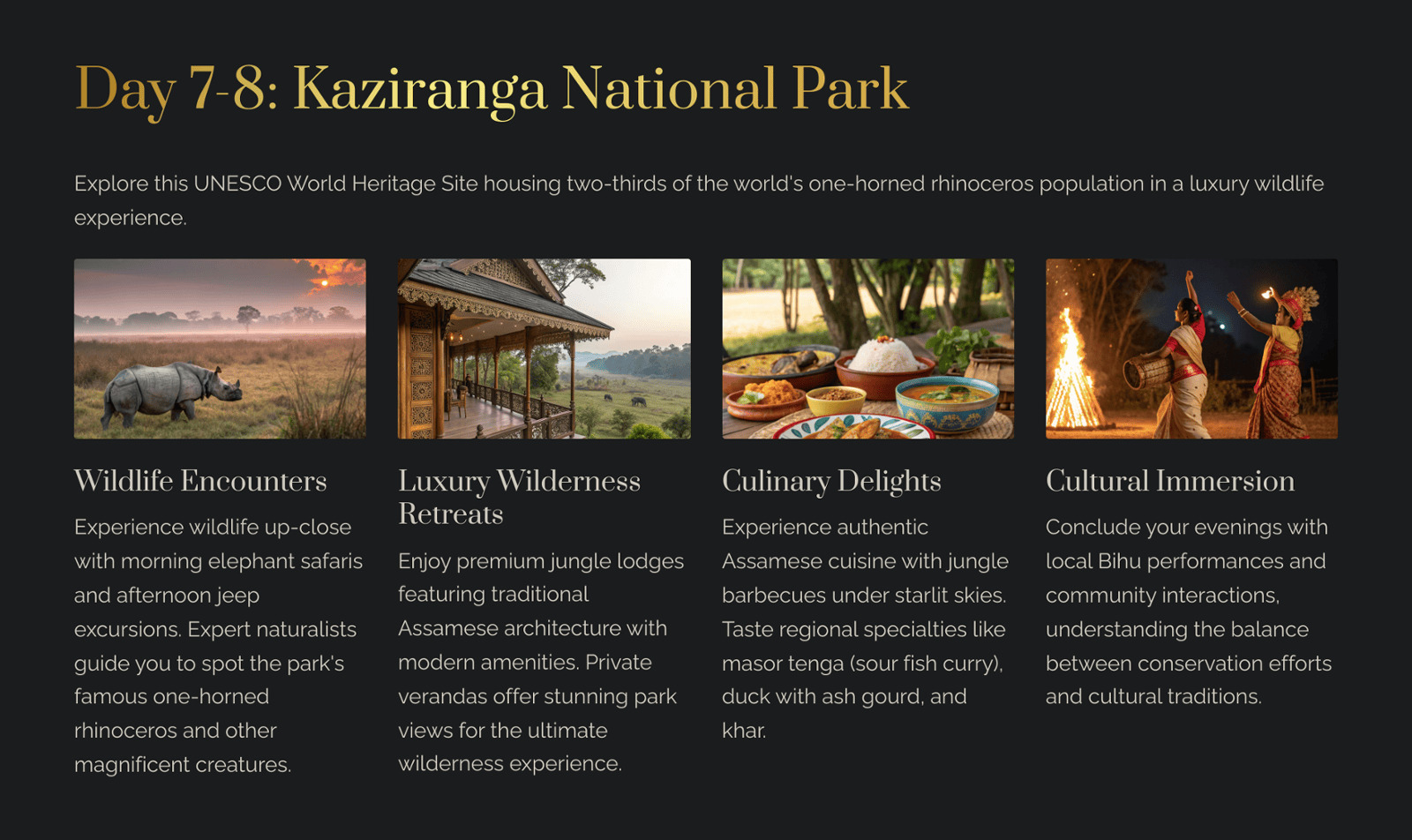 Day 7-8: Kaziranga National Park

Explore this UNESCO World Heritage Site housing two-thirds of the world's one-horned rhinoceros population in a luxury wildlife experience.

Wildlife Encounters

Experience wildlife up-close with morning elephant safaris and afternoon jeep excursions. Expert naturalists guide you to spot the park's famous one-horned rhinoceros and other magnificent creatures.

Luxury Wilderness Retreats

Enjoy premium jungle lodges featuring traditional Assamese architecture with modern amenities. Private verandas offer stunning park views for the ultimate wilderness experience.

Culinary Delights

Experience authentic Assamese cuisine with jungle barbecues under starlit skies. Taste regional specialties like masor tenga (sour fish curry), duck with ash gourd, and khar.

Cultural Immersion

Conclude your evenings with local Bihu performances and community interactions, understanding the balance between conservation efforts and cultural traditions.